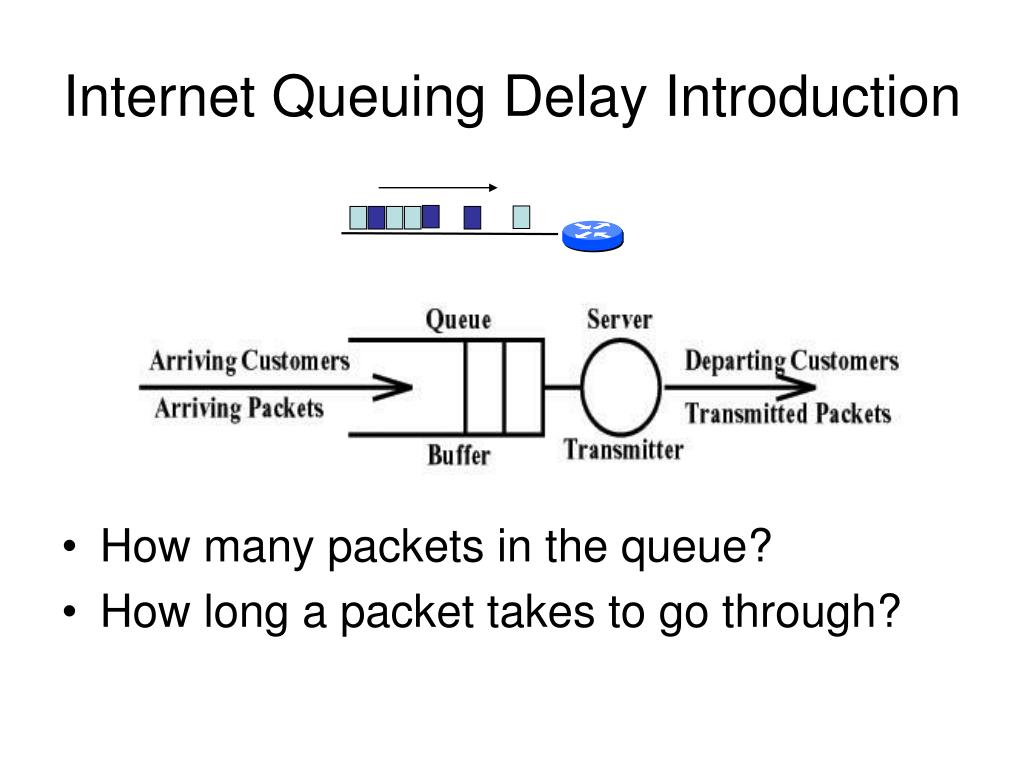 Internet Queuing Delay Introduction

Queue

Server

Arriving Customers

Arriving Packets

Departing Customers

Transmitted Packets

Buffer

Transmitter

• How many packets in the queue?
• How long a packet takes to go through?